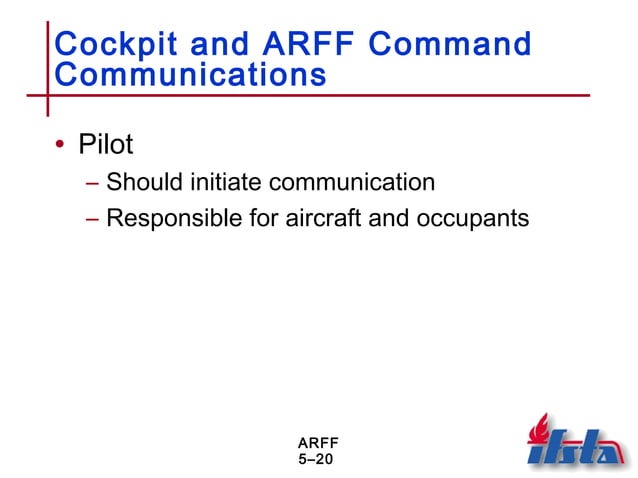 Cockpit and ARFF Command Communications

• Pilot
– Should initiate communication
– Responsible for aircraft and occupants

ARFF
5–20

ifsta